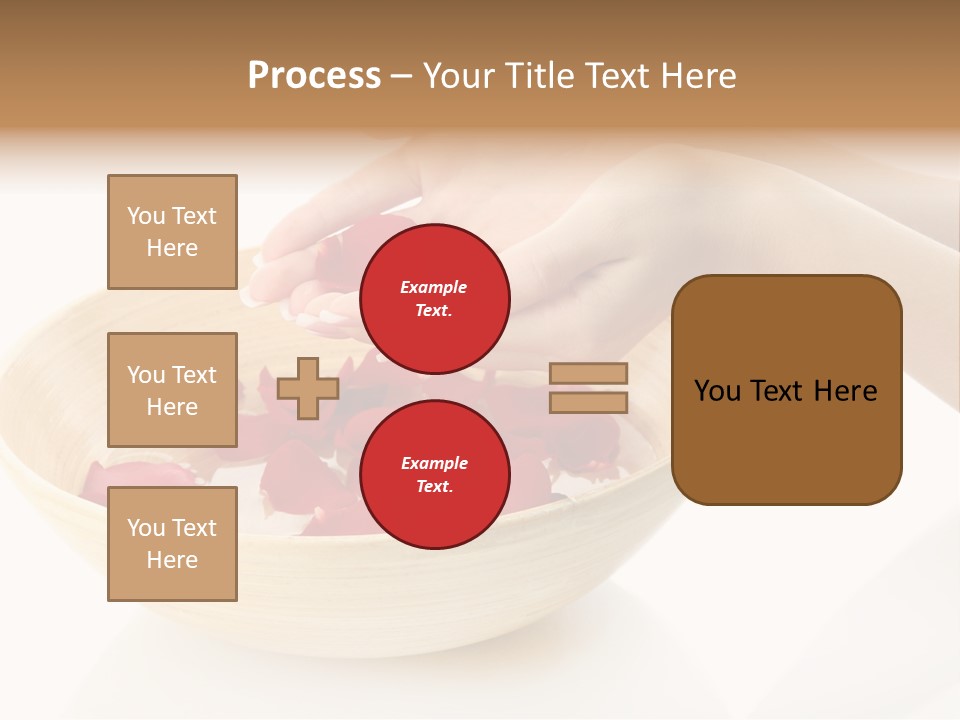 Process – Your Title Text Here

You Text Here

You Text Here

You Text Here

Example Text.

Example Text.

You Text Here